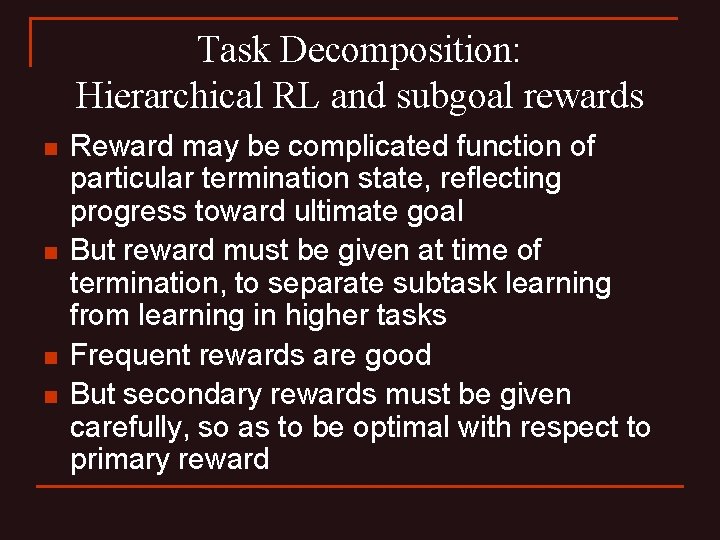 Task Decomposition:
Hierarchical RL and subgoal rewards

- Reward may be complicated function of particular termination state, reflecting progress toward ultimate goal
- But reward must be given at time of termination, to separate subtask learning from learning in higher tasks
- Frequent rewards are good
- But secondary rewards must be given carefully, so as to be optimal with respect to primary reward